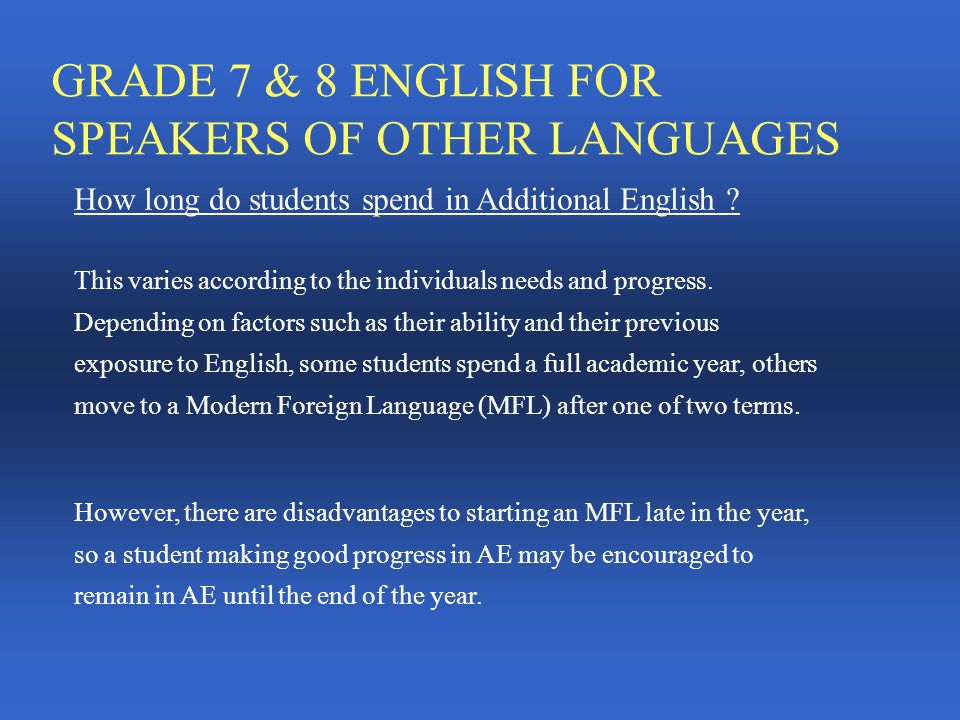 GRADE 7 & 8 ENGLISH FOR SPEAKERS OF OTHER LANGUAGES

How long do students spend in Additional English ?

This varies according to the individuals needs and progress. Depending on factors such as their ability and their previous exposure to English, some students spend a full academic year, others move to a Modern Foreign Language (MFL) after one of two terms.

However, there are disadvantages to starting an MFL late in the year, so a student making good progress in AE may be encouraged to remain in AE until the end of the year.